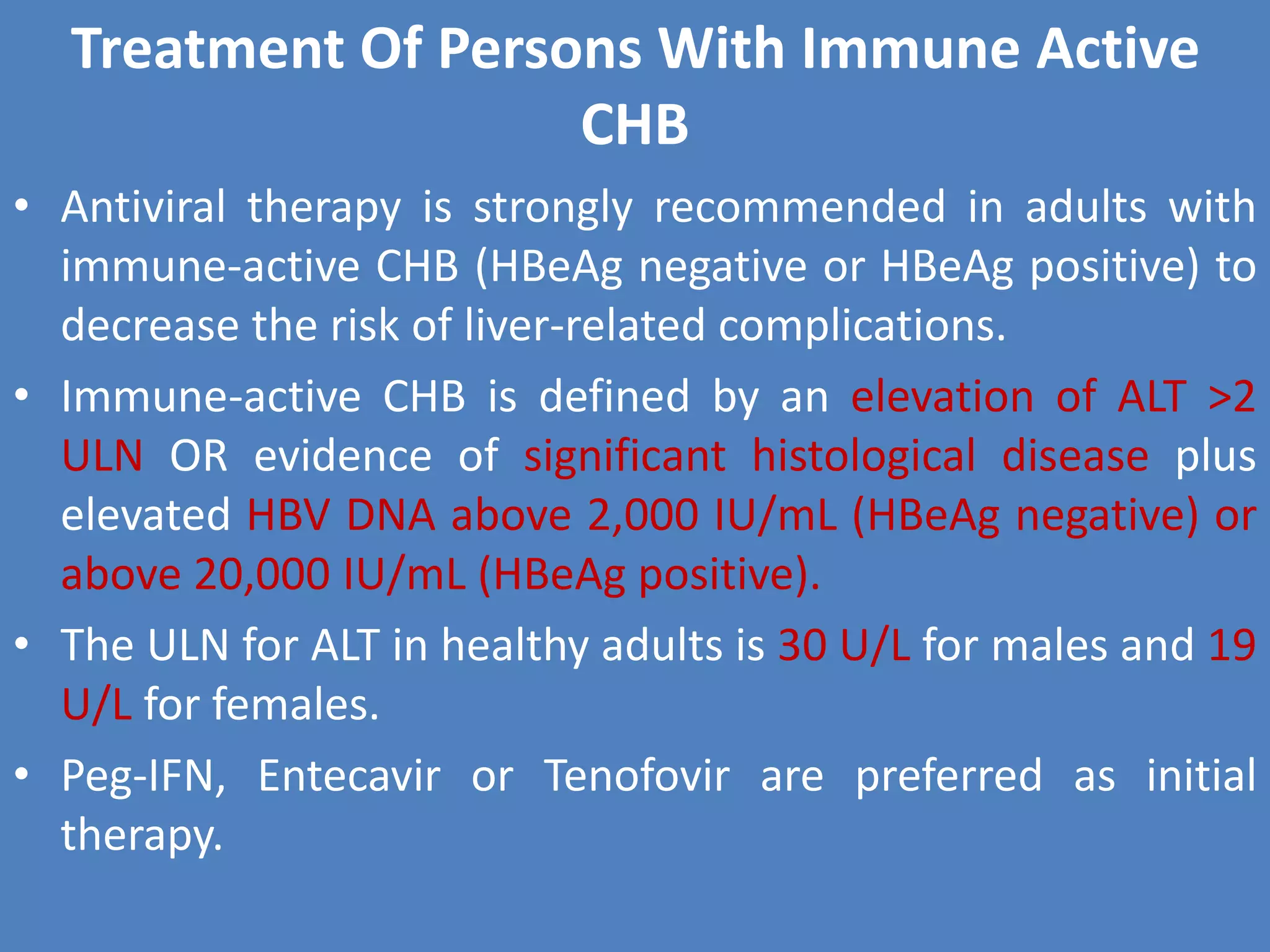 Treatment Of Persons With Immune Active CHB

• Antiviral therapy is strongly recommended in adults with immune-active CHB (HBeAg negative or HBeAg positive) to decrease the risk of liver-related complications.

• Immune-active CHB is defined by an elevation of ALT >2 ULN OR evidence of significant histological disease plus elevated HBV DNA above 2,000 IU/mL (HBeAg negative) or above 20,000 IU/mL (HBeAg positive).

• The ULN for ALT in healthy adults is 30 U/L for males and 19 U/L for females.

• Peg-IFN, Entecavir or Tenofovir are preferred as initial therapy.